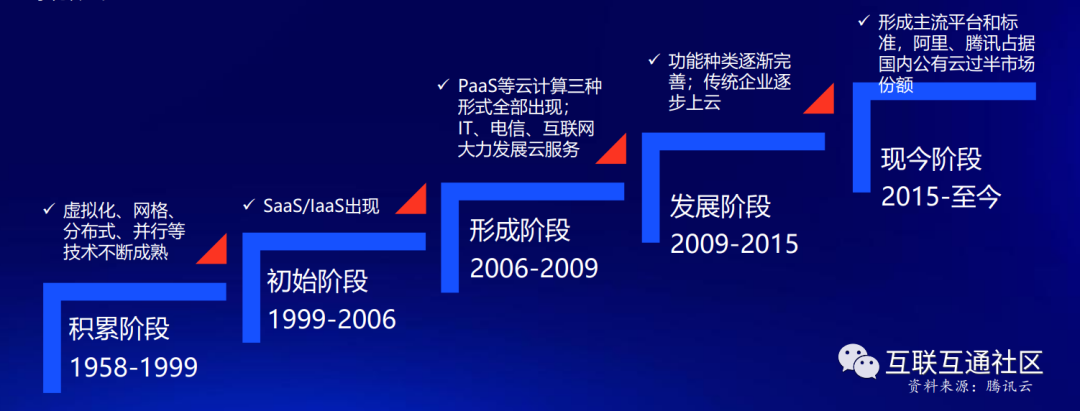 ✓ 虚拟化、网格、分布式、并行等技术不断成熟

积累阶段
1958-1999

✓ SaaS/IaaS出现

初始阶段
1999-2006

✓ PaaS等云计算三种形式全部出现；IT、电信、互联网大力发展云服务

形成阶段
2006-2009

✓ 功能种类逐渐完善；传统企业逐步上云

发展阶段
2009-2015

✓ 形成主流平台和标准，阿里、腾讯占据国内公有云过半市场份额

现今阶段
2015-至今

互联互通社区
资料来源：腾讯云